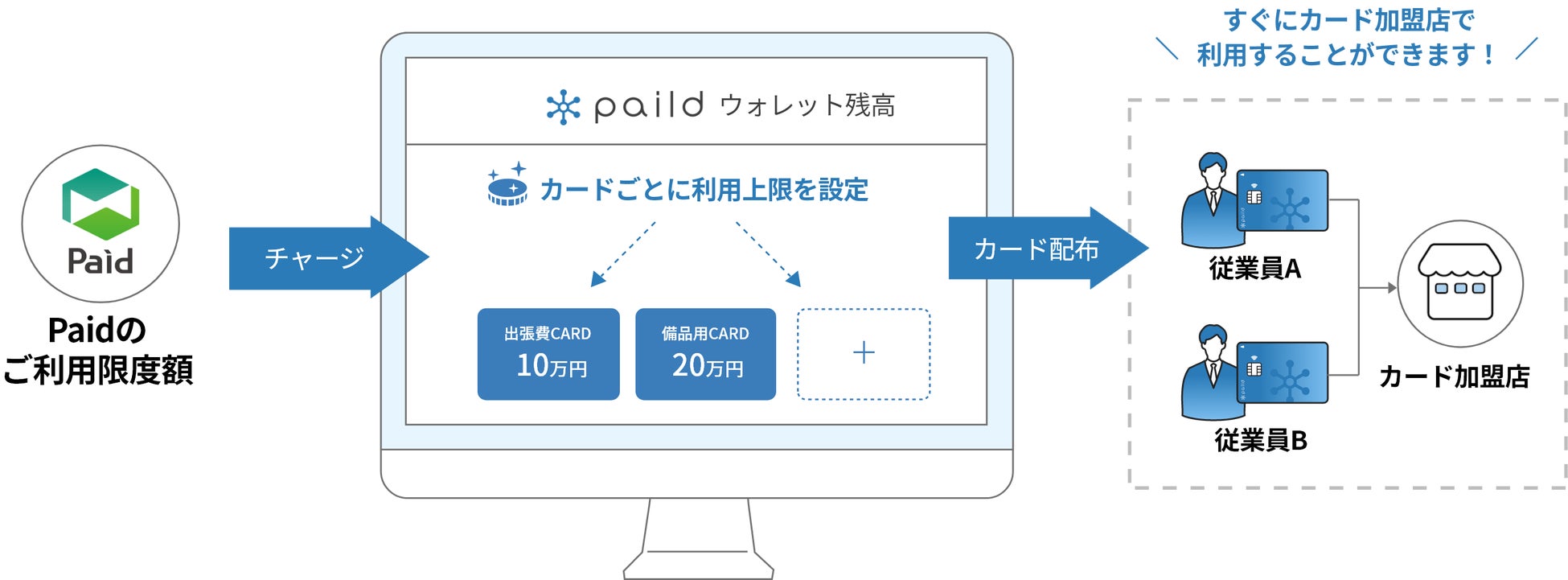 Paid

Paidの
ご利用限度額

チャージ

paild ウォレット残高

カードごとに利用上限を設定

出張費CARD
10万円

備品用CARD
20万円

+

カード配布

すぐにカード加盟店で
利用することができます！

paild

従業員A

paild

従業員B

カード加盟店